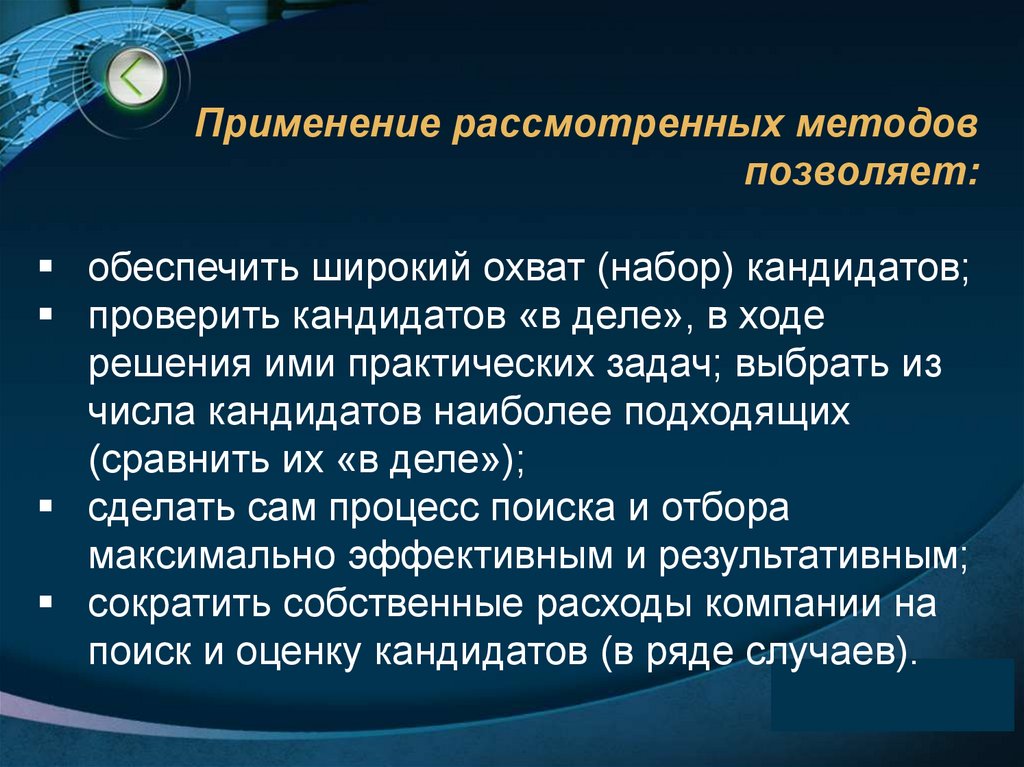 Применение рассмотренных методов позволяет:

▪ обеспечить широкий охват (набор) кандидатов;
▪ проверить кандидатов «в деле», в ходе решения ими практических задач; выбрать из числа кандидатов наиболее подходящих (сравнить их «в деле»);
▪ сделать сам процесс поиска и отбора максимально эффективным и результативным;
▪ сократить собственные расходы компании на поиск и оценку кандидатов (в ряде случаев).